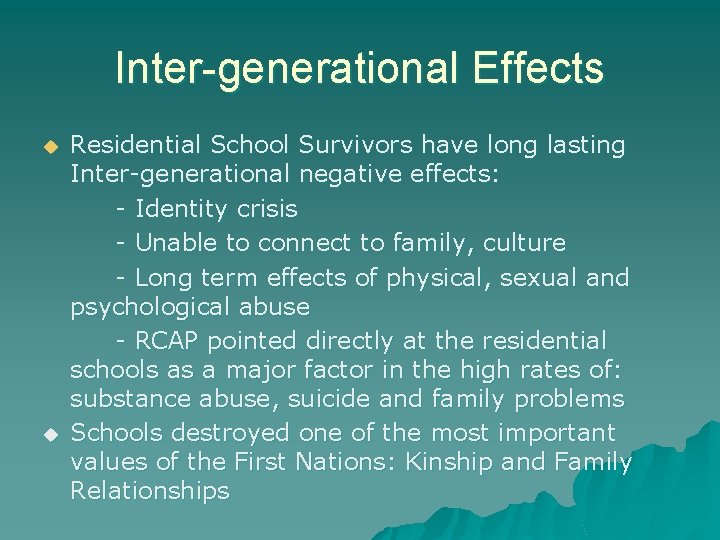 Inter-generational Effects

Residential School Survivors have long lasting Inter-generational negative effects:

- Identity crisis

- Unable to connect to family, culture

- Long term effects of physical, sexual and psychological abuse

- RCAP pointed directly at the residential schools as a major factor in the high rates of: substance abuse, suicide and family problems

Schools destroyed one of the most important values of the First Nations: Kinship and Family Relationships